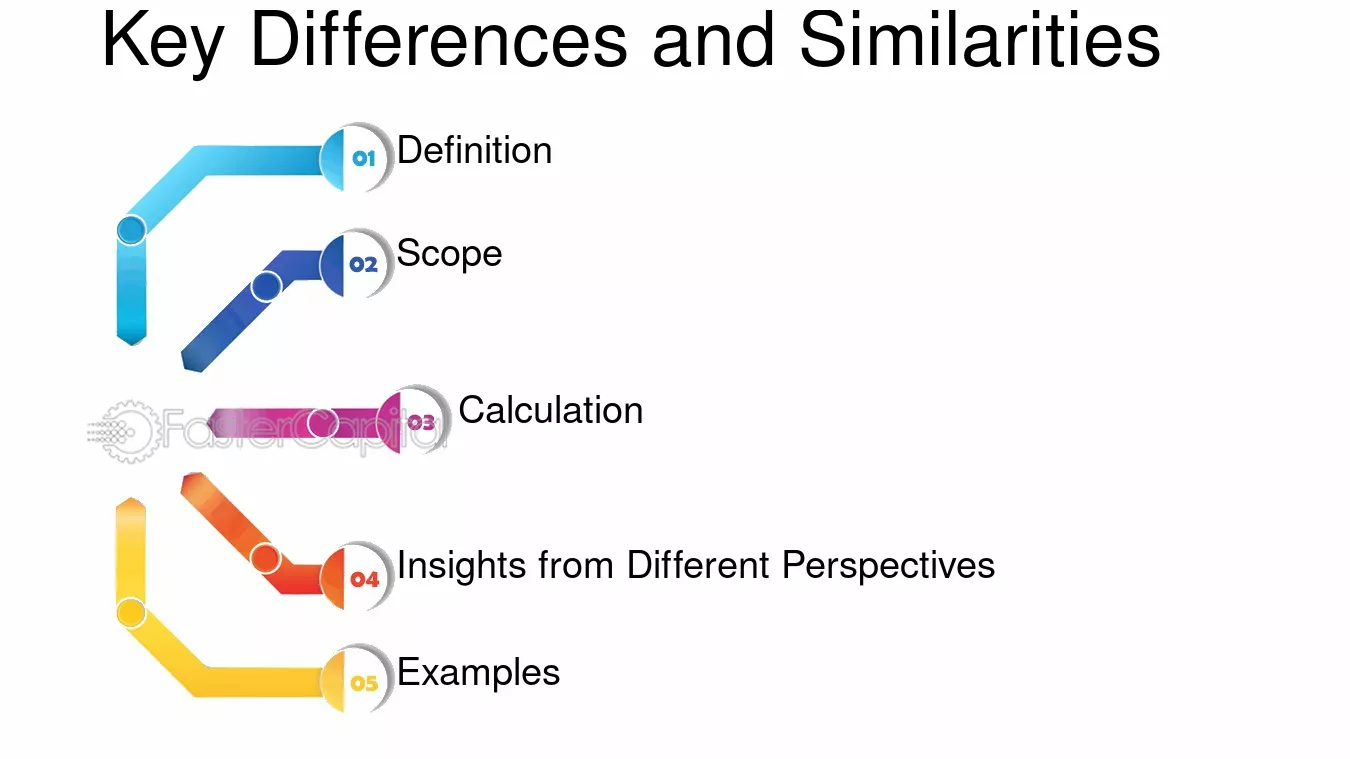 Key Differences and Similarities

01 Definition

02 Scope

03 Calculation

04 Insights from Different Perspectives

05 Examples

FasterCapital